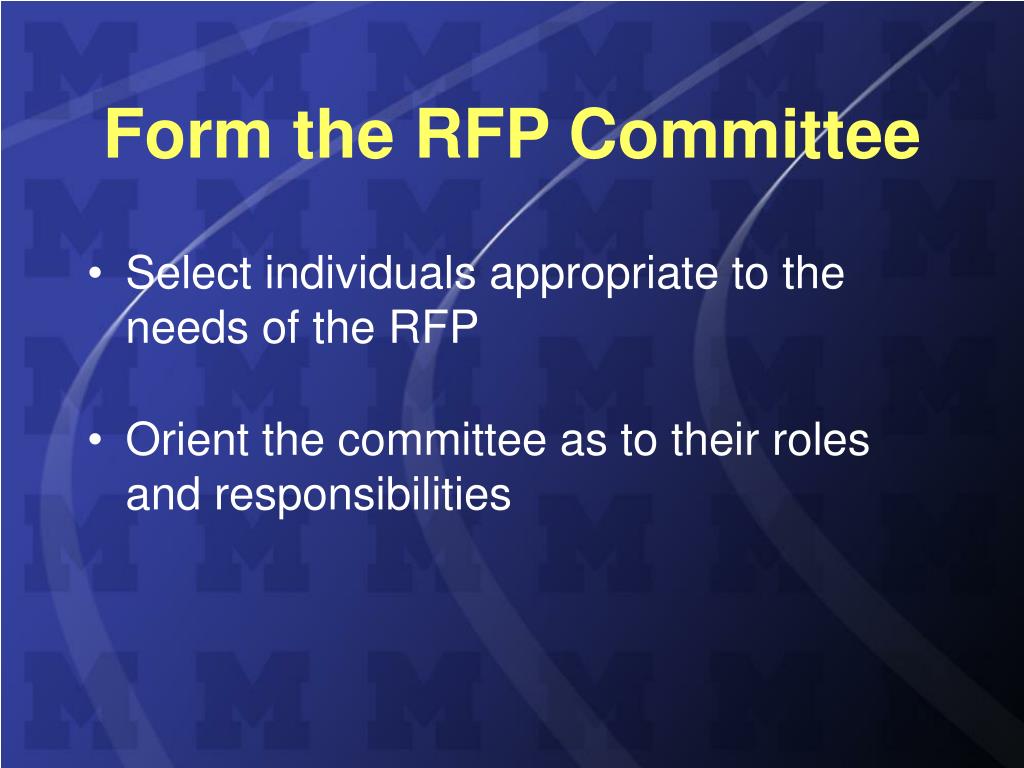 Form the RFP Committee

• Select individuals appropriate to the needs of the RFP

• Orient the committee as to their roles and responsibilities